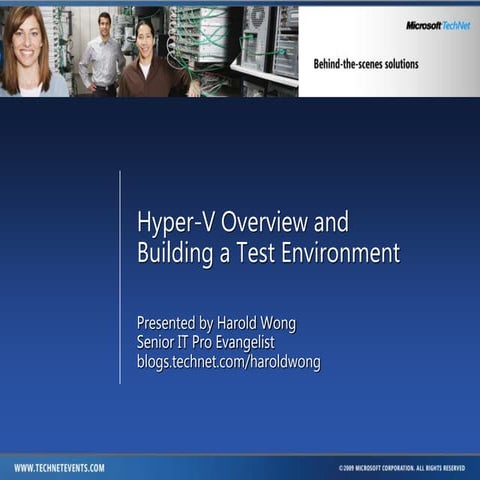 Microsoft TechNet

Behind-the-scenes solutions

Hyper-V Overview and Building a Test Environment

Presented by Harold Wong
Senior IT Pro Evangelist
blogs.technet.com/haroldwong

WWW.TECHNETEVENTS.COM

©2009 MICROSOFT CORPORATION. ALL RIGHTS RESERVED